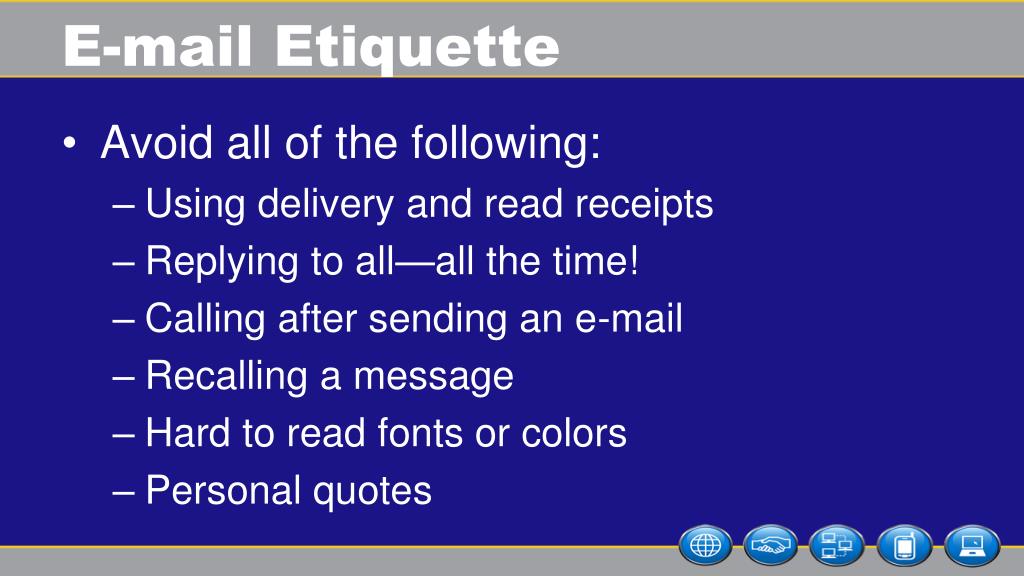 E-mail Etiquette

• Avoid all of the following:
– Using delivery and read receipts
– Replying to all—all the time!
– Calling after sending an e-mail
– Recalling a message
– Hard to read fonts or colors
– Personal quotes